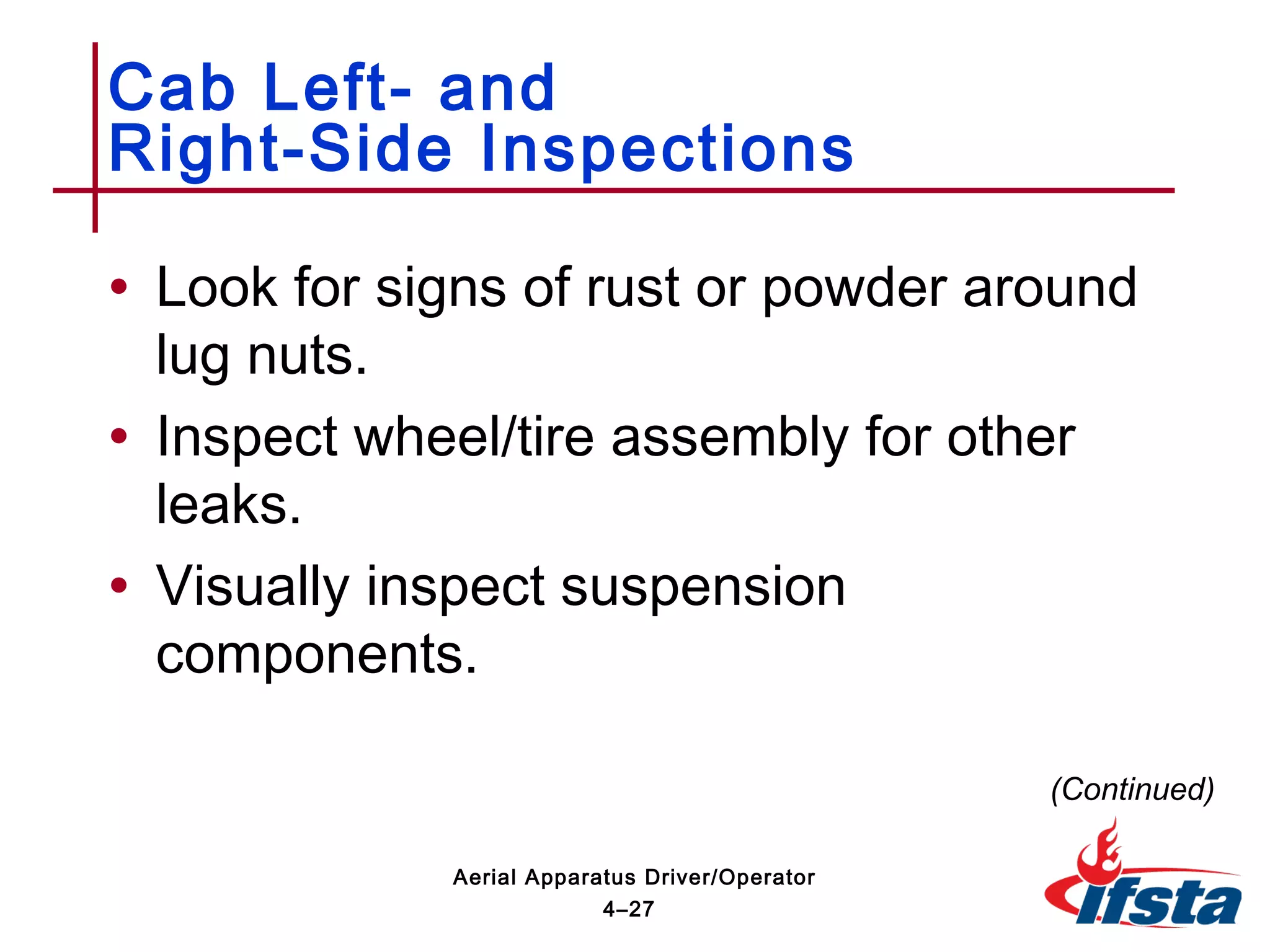 Cab Left- and Right-Side Inspections

• Look for signs of rust or powder around lug nuts.

• Inspect wheel/tire assembly for other leaks.

• Visually inspect suspension components.

(Continued)

Aerial Apparatus Driver/Operator
4–27

ifsta